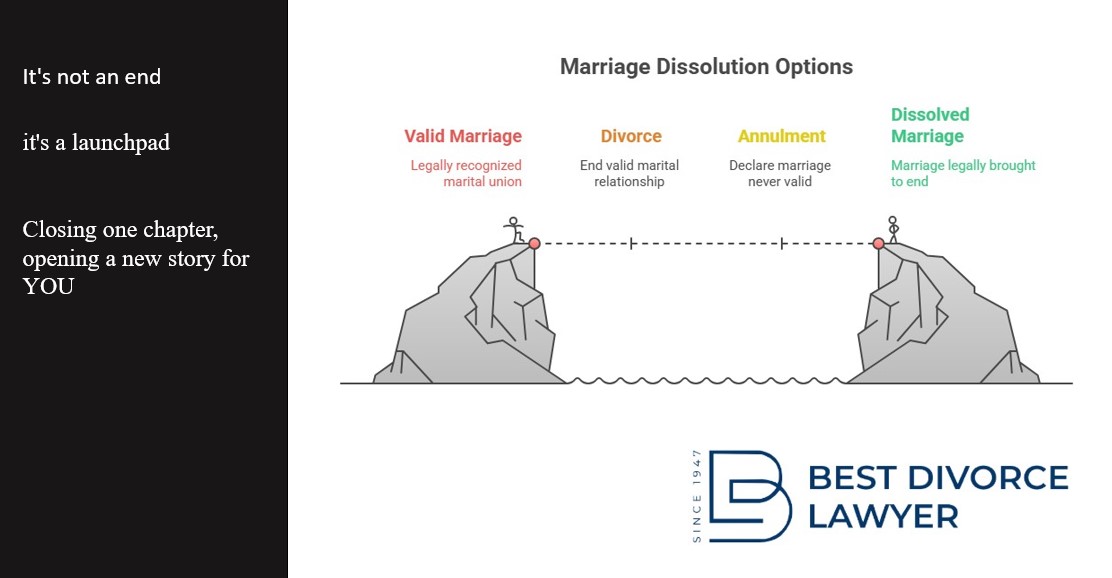 It's not an end

it's a launchpad

Closing one chapter, opening a new story for YOU

Marriage Dissolution Options

Valid Marriage
Legally recognized marital union

Divorce
End valid marital relationship

Annulment
Declare marriage never valid

Dissolved Marriage
Marriage legally brought to end

SINCE 1947
BEST DIVORCE LAWYER